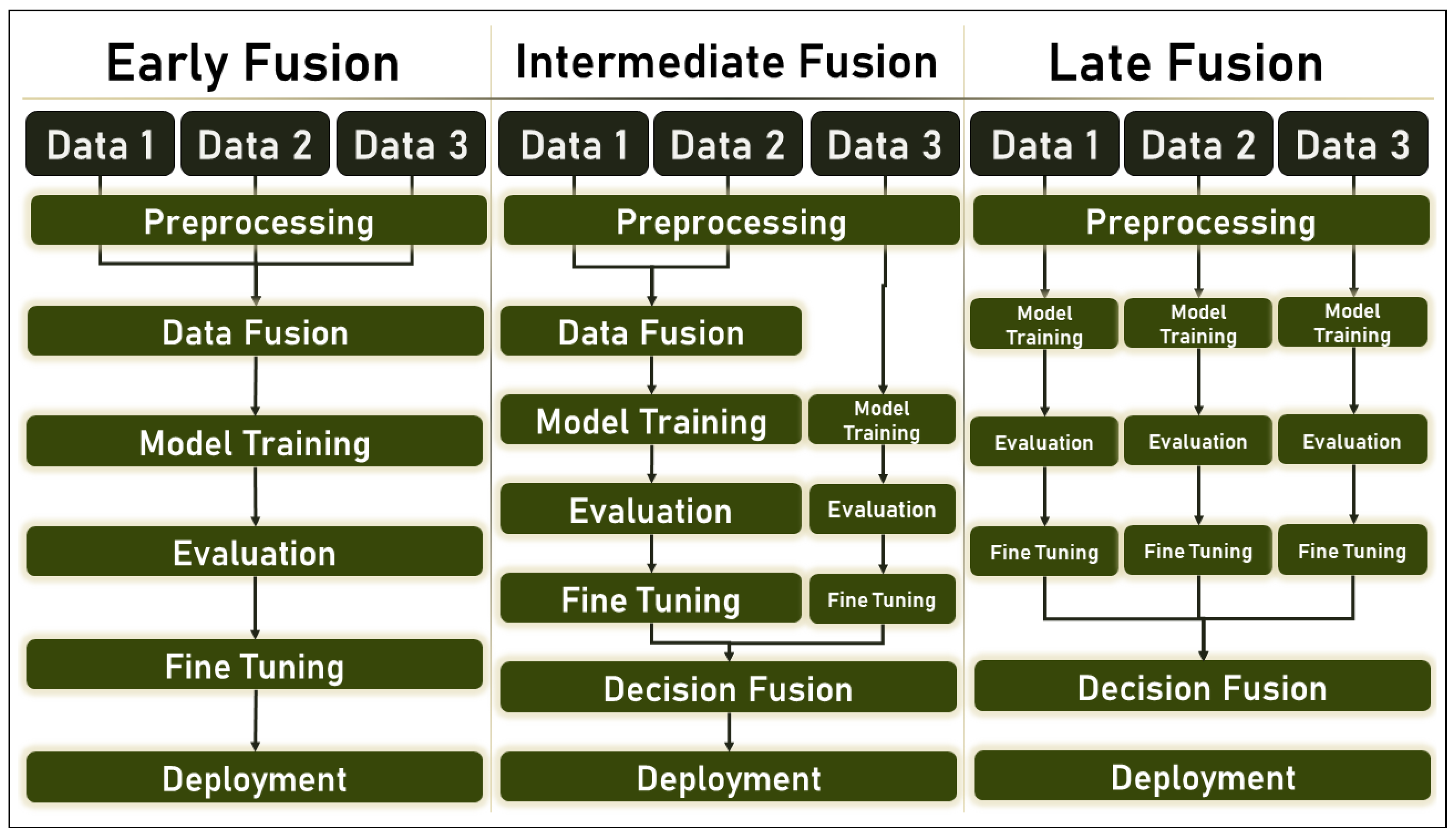 Early Fusion

Data 1 Data 2 Data 3

Preprocessing

Data Fusion

Model Training

Evaluation

Fine Tuning

Deployment

Intermediate Fusion

Data 1 Data 2 Data 3

Preprocessing

Data Fusion

Model Training

Model Training

Evaluation

Evaluation

Fine Tuning

Fine Tuning

Decision Fusion

Deployment

Late Fusion

Data 1 Data 2 Data 3

Preprocessing

Model Training Model Training Model Training

Evaluation Evaluation Evaluation

Fine Tuning Fine Tuning Fine Tuning

Decision Fusion

Deployment